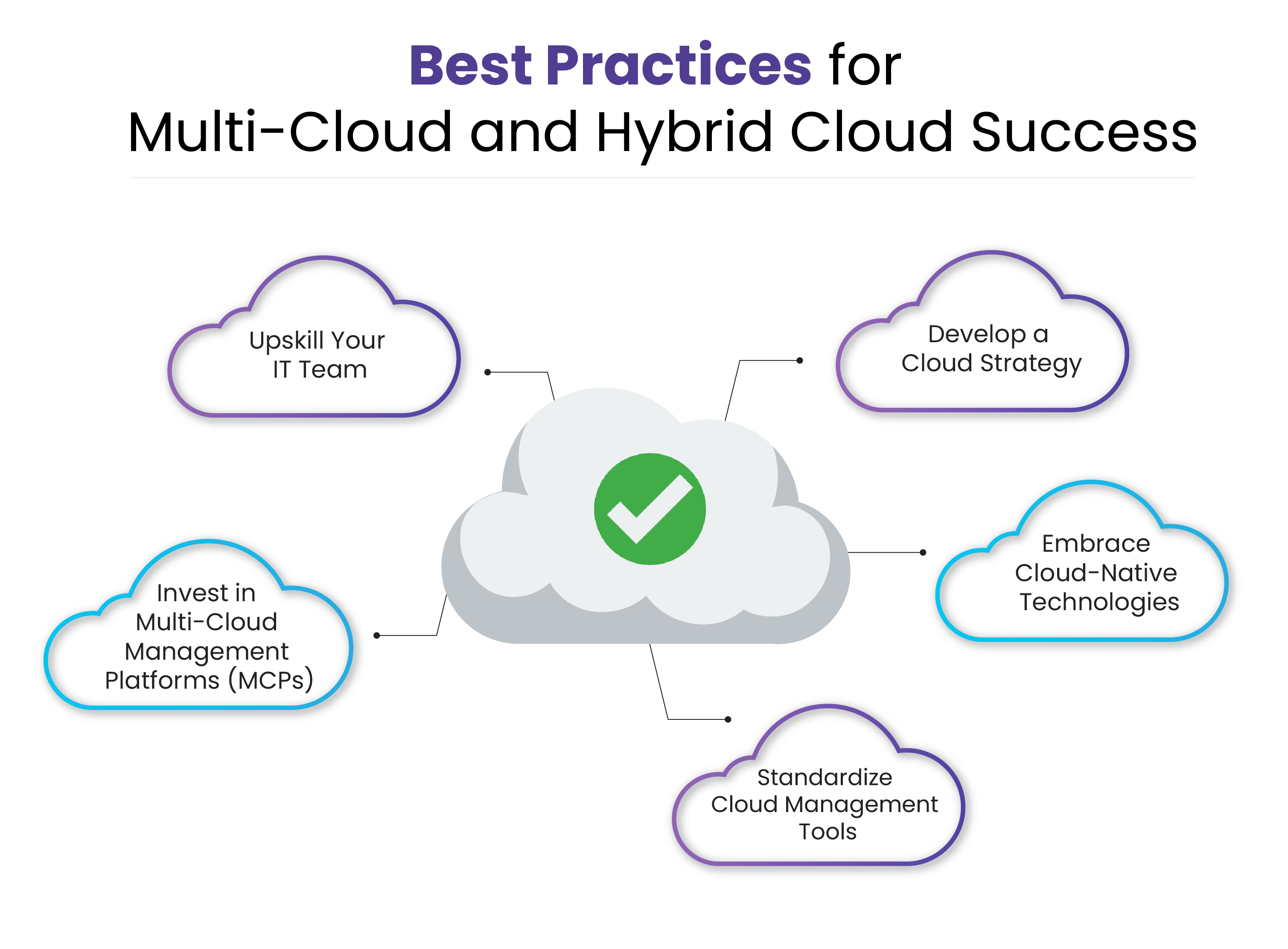 Best Practices for Multi-Cloud and Hybrid Cloud Success

Upskill Your IT Team

Develop a Cloud Strategy

Embrace Cloud-Native Technologies

Invest in Multi-Cloud Management Platforms (MCPs)

Standardize Cloud Management Tools